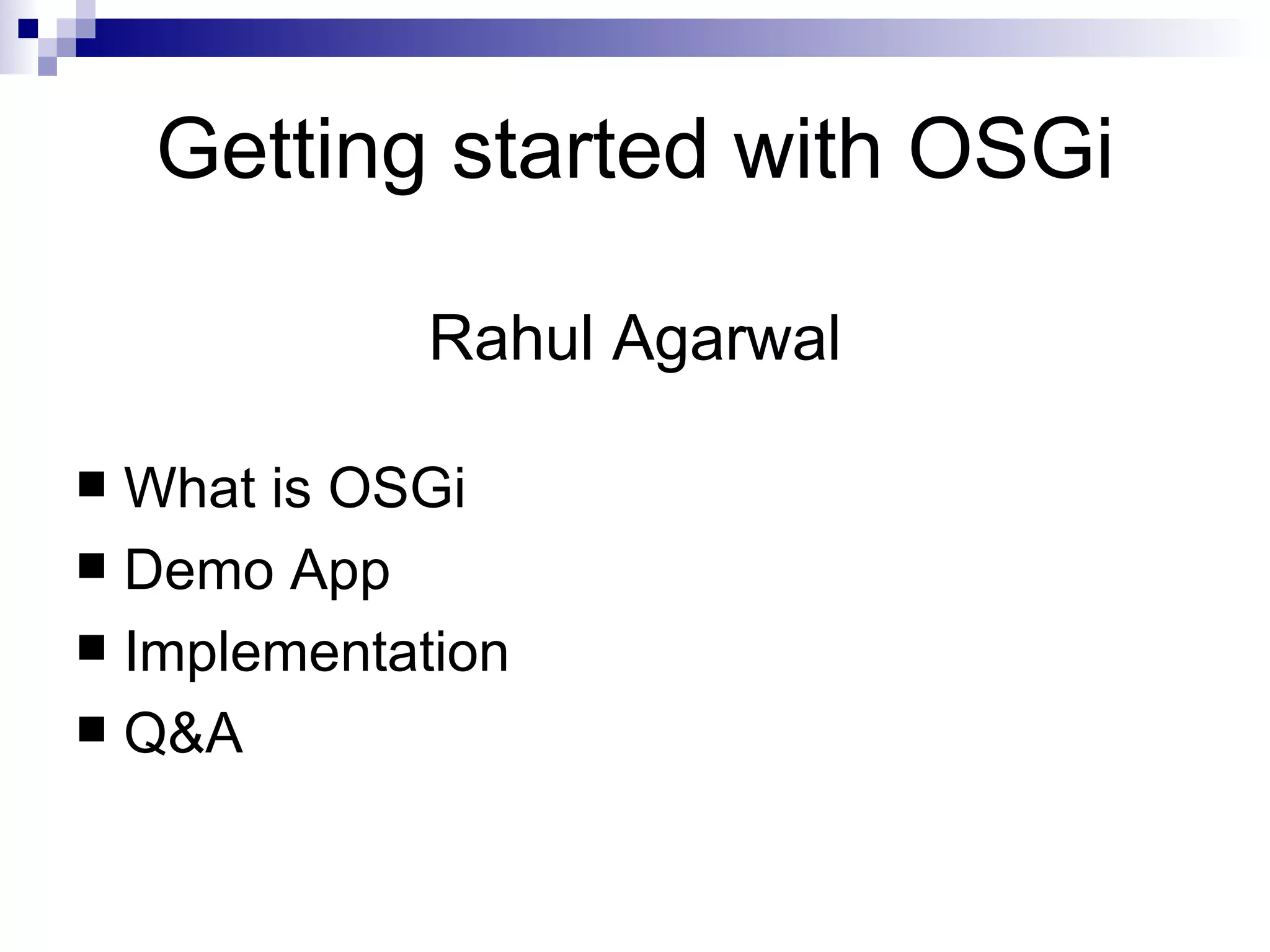 Getting started with OSGi

Rahul Agarwal

- What is OSGi
- Demo App
- Implementation
- Q&A